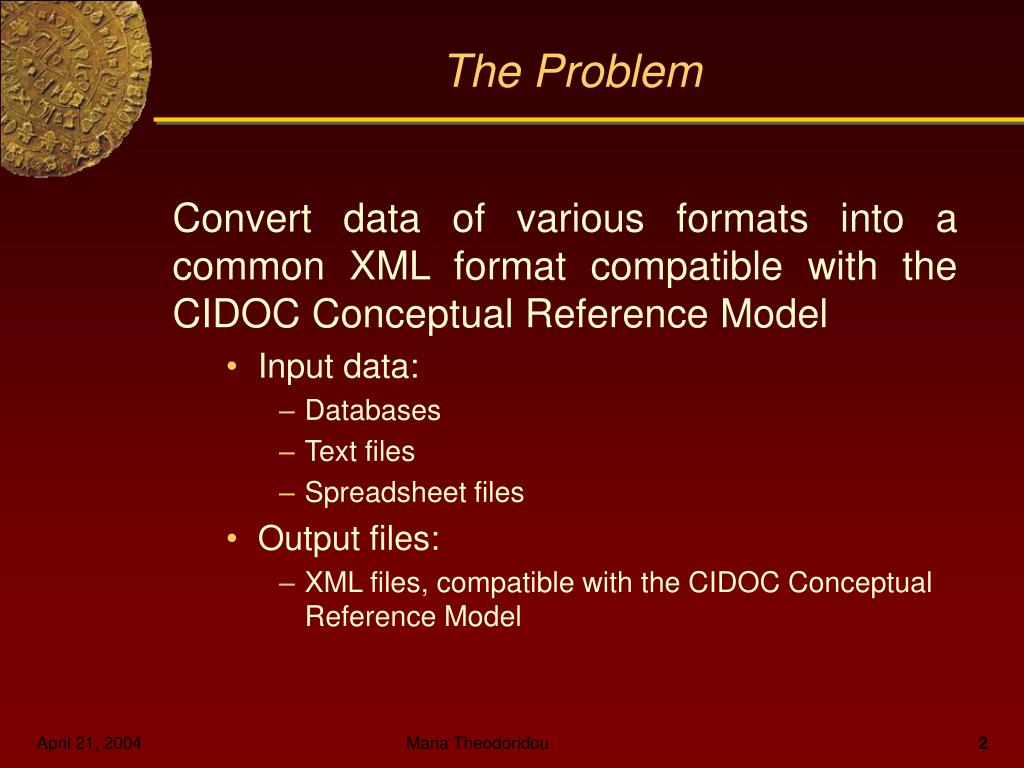 The Problem

Convert data of various formats into a common XML format compatible with the CIDOC Conceptual Reference Model

• Input data:
– Databases
– Text files
– Spreadsheet files
• Output files:
– XML files, compatible with the CIDOC Conceptual Reference Model

April 21, 2004
Maria Theodoridou
2